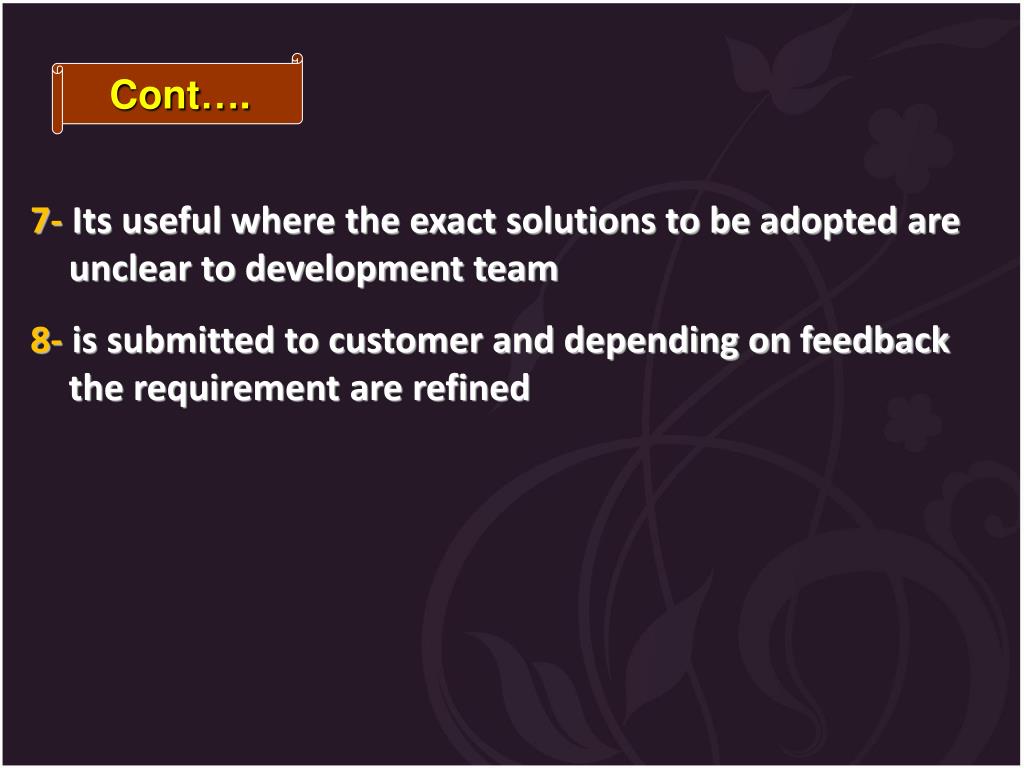 Cont….

7- Its useful where the exact solutions to be adopted are unclear to development team

8- is submitted to customer and depending on feedback the requirement are refined